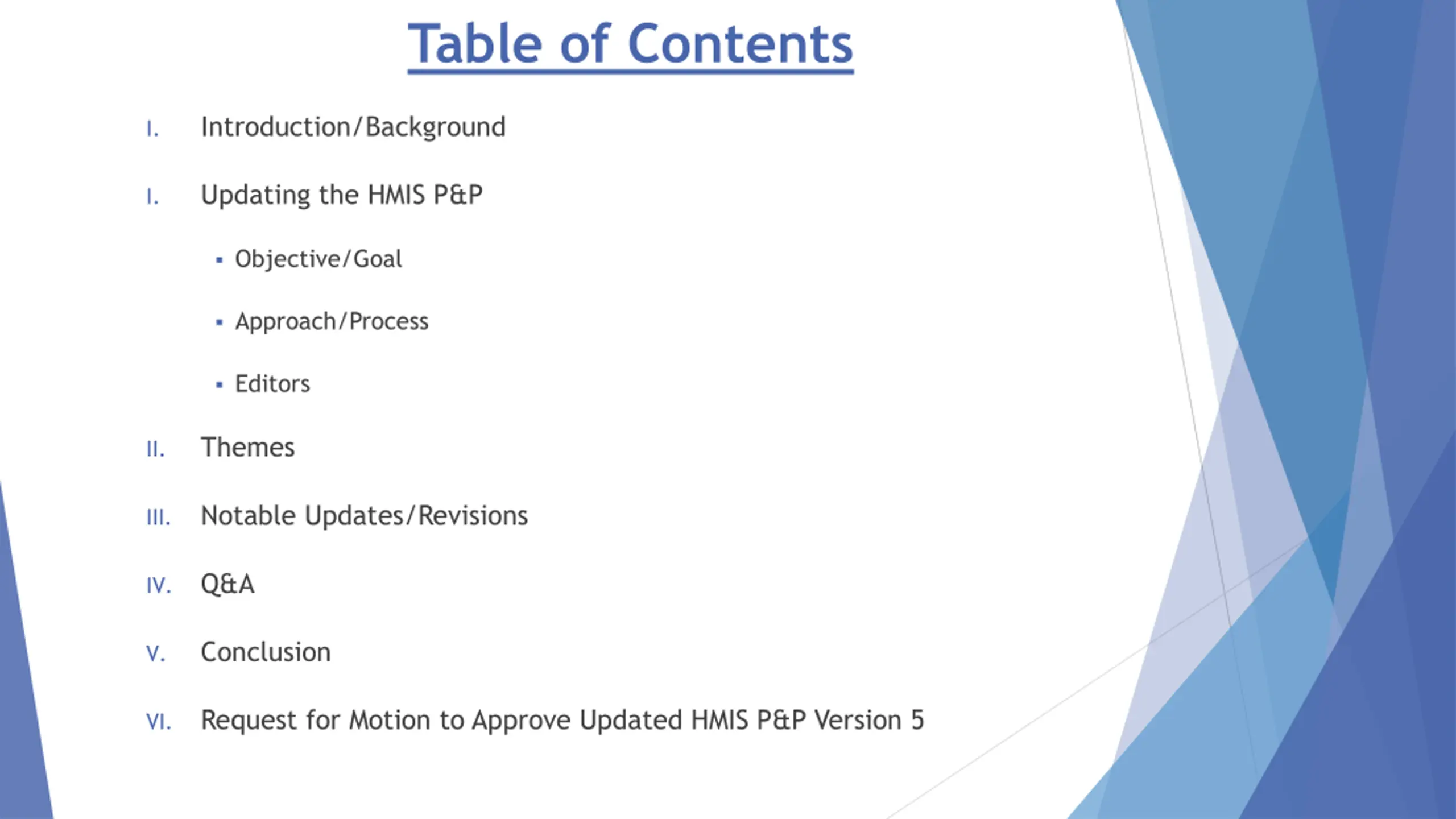 Table of Contents

I. Introduction/Background

I. Updating the HMIS P&P

▪ Objective/Goal

▪ Approach/Process

▪ Editors

II. Themes

III. Notable Updates/Revisions

IV. Q&A

V. Conclusion

VI. Request for Motion to Approve Updated HMIS P&P Version 5